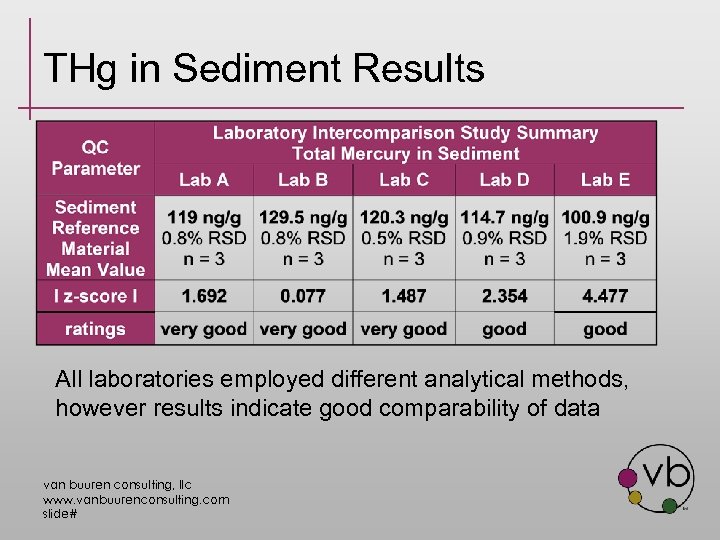 THg in Sediment Results

| QC Parameter | Laboratory Intercomparison Study Summary Total Mercury in Sediment | | | | |
|---|---|---|---|---|---|
| | Lab A | Lab B | Lab C | Lab D | Lab E |
| Sediment Reference Material Mean Value | 119 ng/g 0.8% RSD n = 3 | 129.5 ng/g 0.8% RSD n = 3 | 120.3 ng/g 0.5% RSD n = 3 | 114.7 ng/g 0.9% RSD n = 3 | 100.9 ng/g 1.9% RSD n = 3 |
| I z-score I | 1.692 | 0.077 | 1.487 | 2.354 | 4.477 |
| ratings | very good | very good | very good | good | good |

All laboratories employed different analytical methods, however results indicate good comparability of data

van buuren consulting, llc
www.vanbuurenconsulting.com
slide#

vb